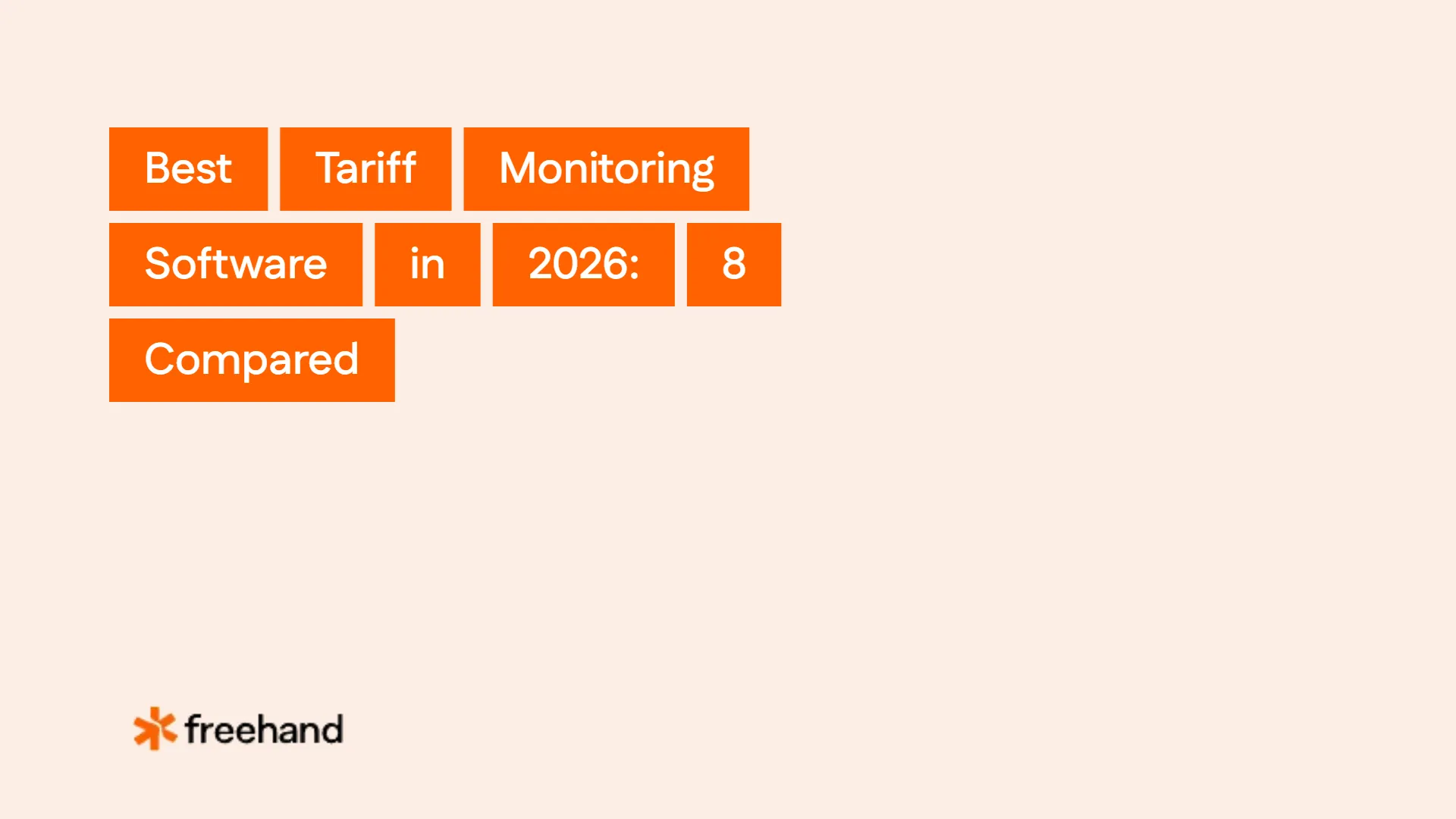 Best Tariff Monitoring Software in 2026: 8 Compared

freehand